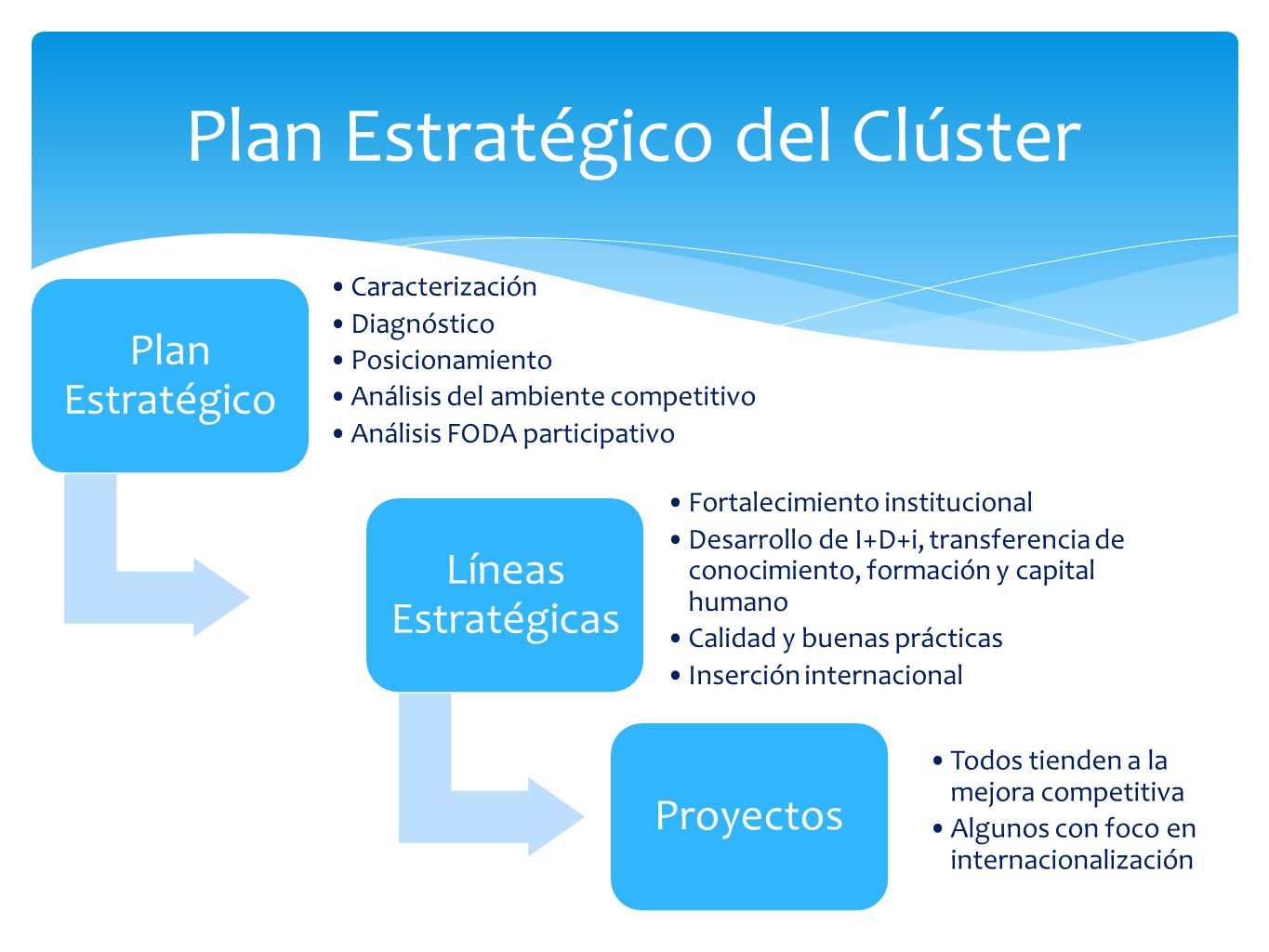 Plan Estratégico del Clúster

Plan Estratégico

• Caracterización
• Diagnóstico
• Posicionamiento
• Análisis del ambiente competitivo
• Análisis FODA participativo

Líneas Estratégicas

• Fortalecimiento institucional
• Desarrollo de I+D+i, transferencia de conocimiento, formación y capital humano
• Calidad y buenas prácticas
• Inserción internacional

Proyectos

• Todos tienden a la mejora competitiva
• Algunos con foco en internacionalización